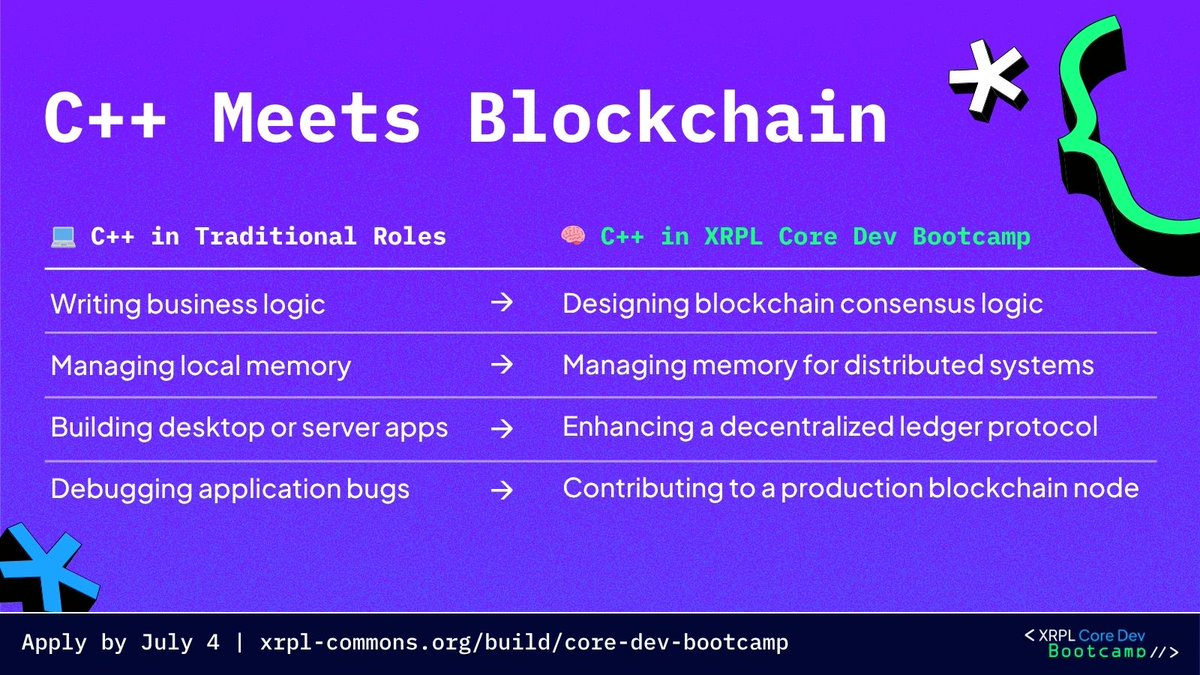 C++ Meets Blockchain

| 💻 C++ in Traditional Roles | | 🧠 C++ in XRPL Core Dev Bootcamp |
|---|---|---|
| Writing business logic | → | Designing blockchain consensus logic |
| Managing local memory | → | Managing memory for distributed systems |
| Building desktop or server apps | → | Enhancing a decentralized ledger protocol |
| Debugging application bugs | → | Contributing to a production blockchain node |

Apply by July 4 | xrpl-commons.org/build/core-dev-bootcamp

< XRPL Core Dev Bootcamp //>